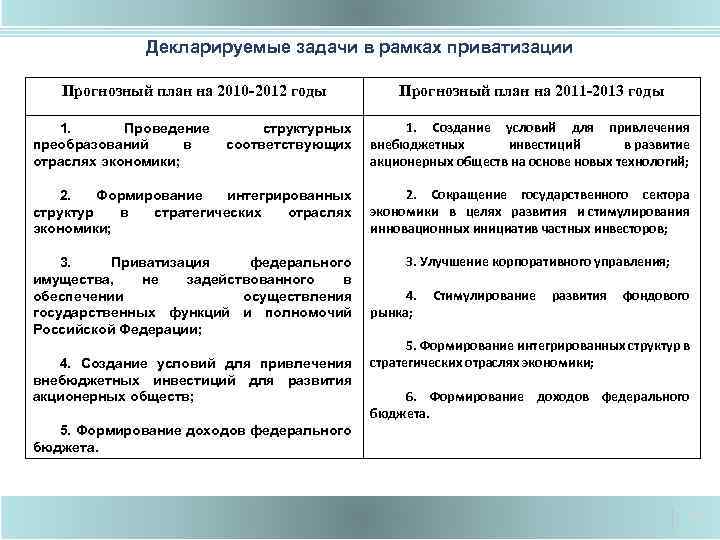 Декларируемые задачи в рамках приватизации

| Прогнозный план на 2010-2012 годы | Прогнозный план на 2011-2013 годы |
|---|---|
| 1. Проведение структурных преобразований в соответствующих отраслях экономики; 2. Формирование интегрированных структур в стратегических отраслях экономики; 3. Приватизация федерального имущества, не задействованного в обеспечении осуществления государственных функций и полномочий Российской Федерации; 4. Создание условий для привлечения внебюджетных инвестиций для развития акционерных обществ; 5. Формирование доходов федерального бюджета. | 1. Создание условий для привлечения внебюджетных инвестиций в развитие акционерных обществ на основе новых технологий; 2. Сокращение государственного сектора экономики в целях развития и стимулирования инновационных инициатив частных инвесторов; 3. Улучшение корпоративного управления; 4. Стимулирование развития фондового рынка; 5. Формирование интегрированных структур в стратегических отраслях экономики; 6. Формирование доходов федерального бюджета. |